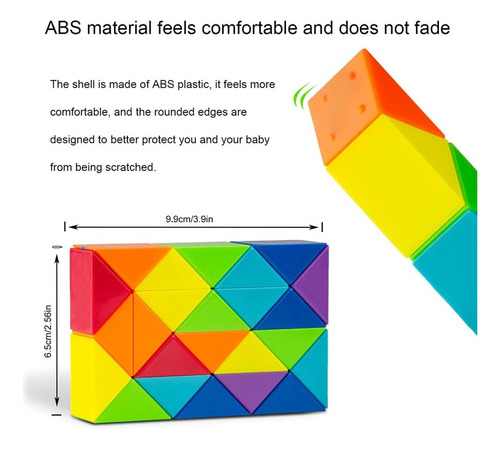 ABS material feels comfortable and does not fade

The shell is made of ABS plastic, it feels more comfortable, and the rounded edges are designed to better protect you and your baby from being scratched.

9.9cm/3.9in

6.5cm/2.56in